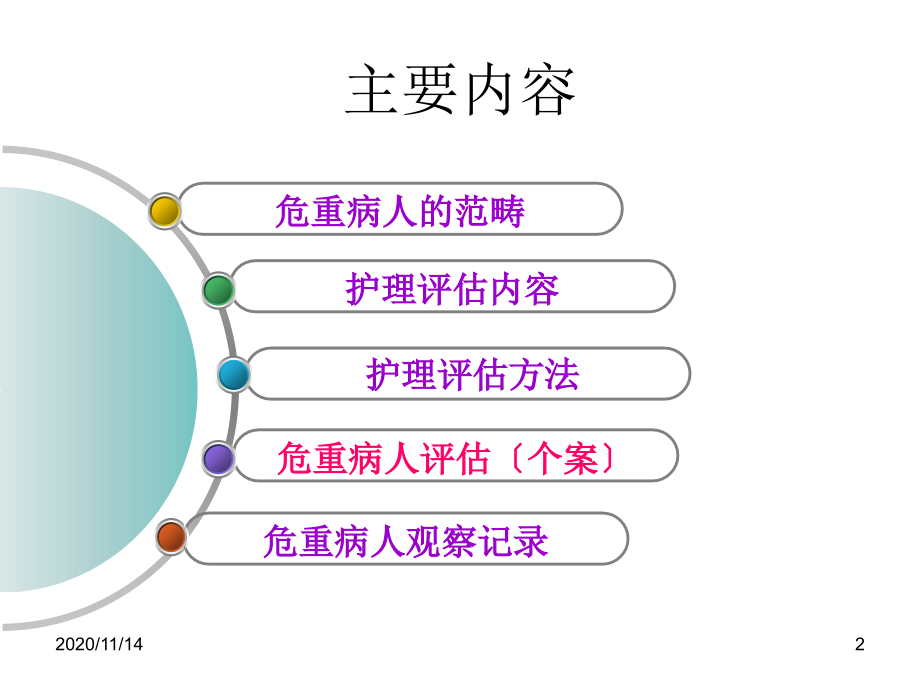 主要内容

危重病人的范畴

护理评估内容

护理评估方法

危重病人评估〔个案〕

危重病人观察记录

2020/11/14

2